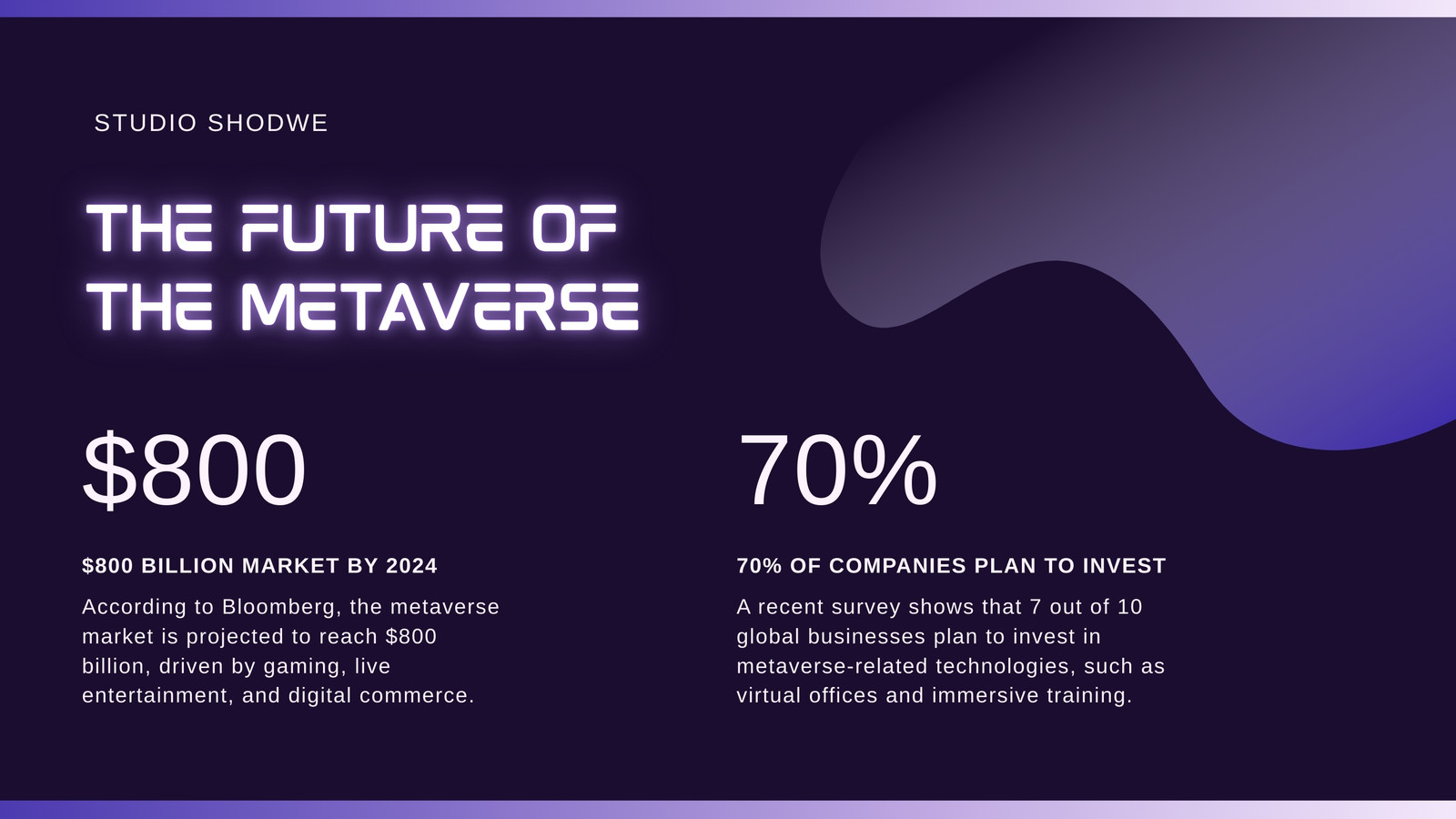 STUDIO SHODWE

THE FUTURE OF THE METAVERSE

$800

$800 BILLION MARKET BY 2024

According to Bloomberg, the metaverse market is projected to reach $800 billion, driven by gaming, live entertainment, and digital commerce.

70%

70% OF COMPANIES PLAN TO INVEST

A recent survey shows that 7 out of 10 global businesses plan to invest in metaverse-related technologies, such as virtual offices and immersive training.